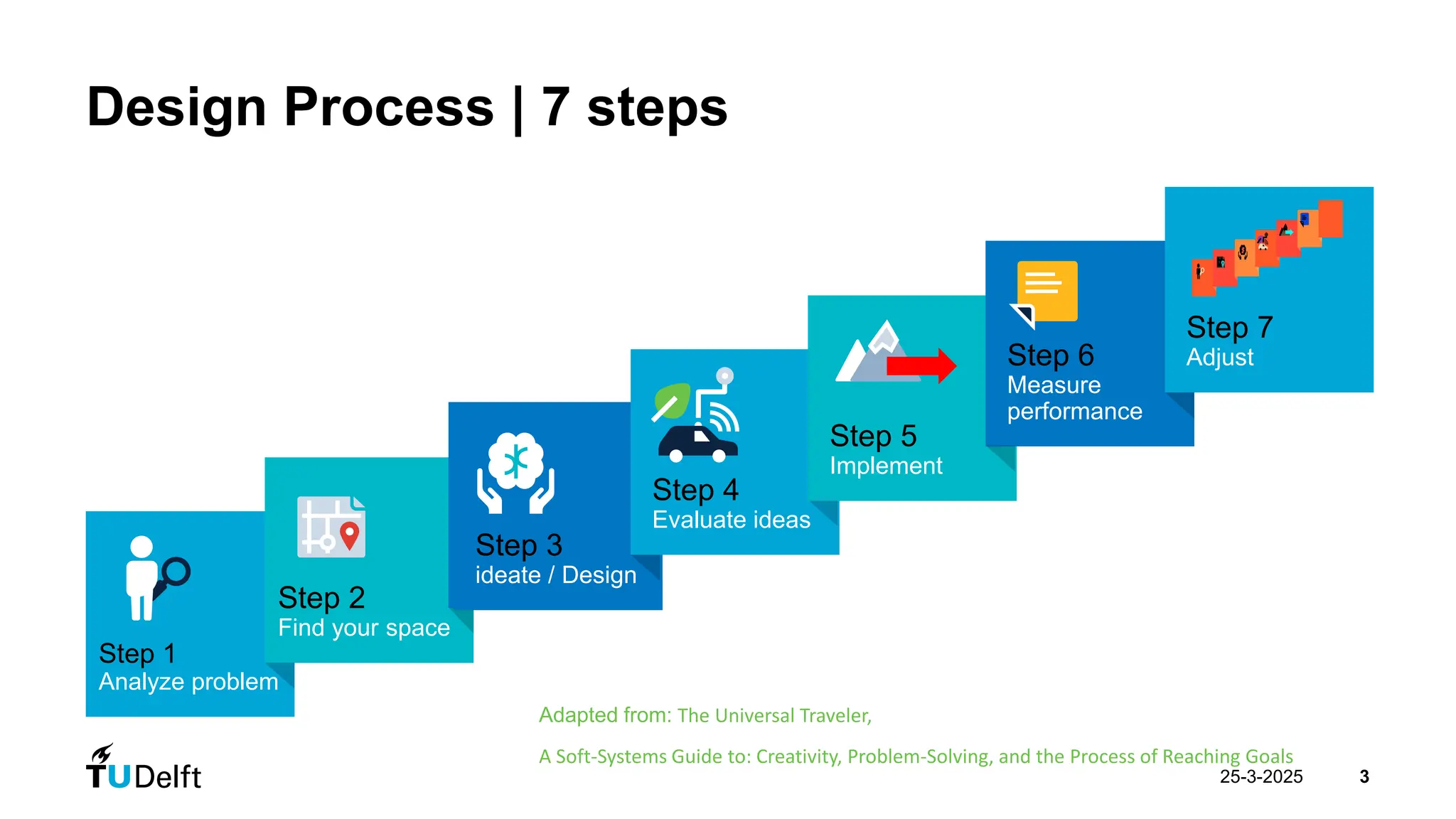 Design Process | 7 steps

Step 1
Analyze problem

Step 2
Find your space

Step 3
ideate / Design

Step 4
Evaluate ideas

Step 5
Implement

Step 6
Measure performance

Step 7
Adjust

Adapted from: The Universal Traveler,

A Soft-Systems Guide to: Creativity, Problem-Solving, and the Process of Reaching Goals

TUDelft

25-3-2025

3